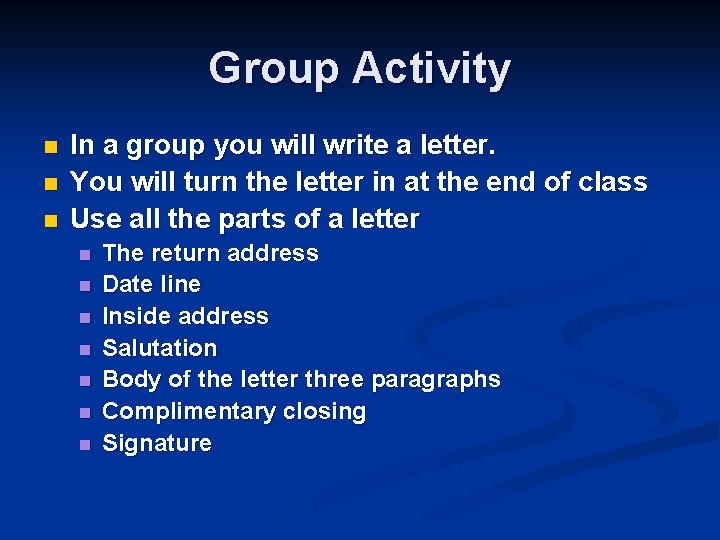 Group Activity

- In a group you will write a letter.
- You will turn the letter in at the end of class
- Use all the parts of a letter
  - The return address
  - Date line
  - Inside address
  - Salutation
  - Body of the letter three paragraphs
  - Complimentary closing
  - Signature